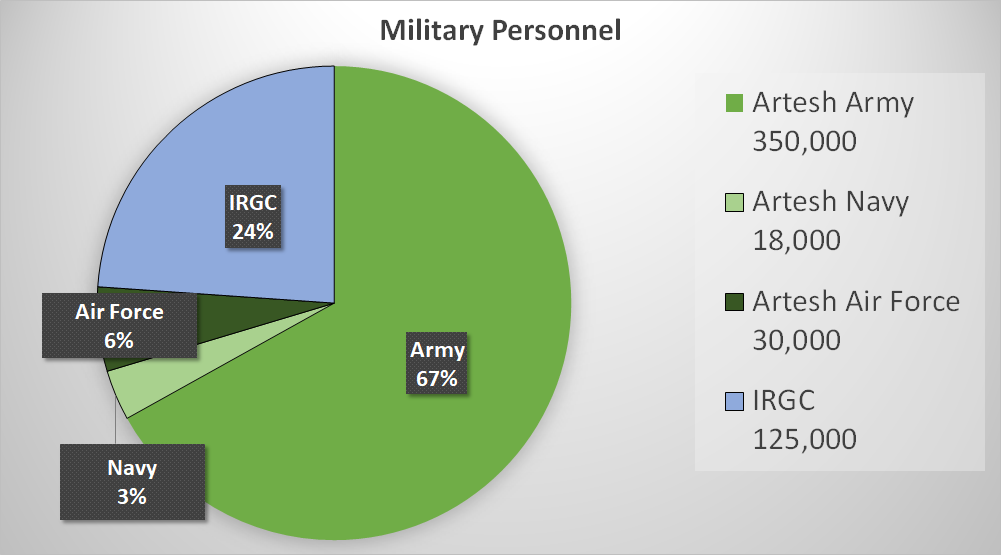 Military Personnel

IRGC
24%

Air Force
6%

Army
67%

Navy
3%

Artesh Army
350,000

Artesh Navy
18,000

Artesh Air Force
30,000

IRGC
125,000